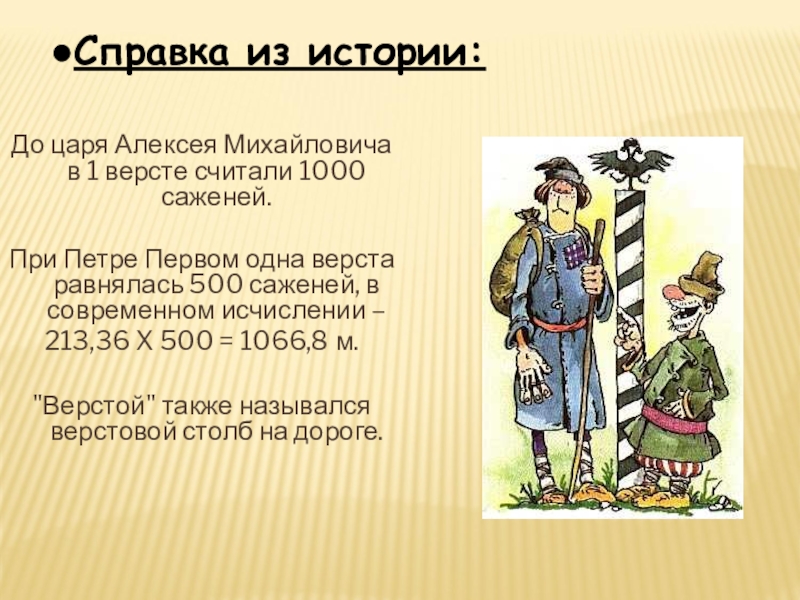 •Справка из истории:

До царя Алексея Михайловича в 1 версте считали 1000 саженей.

При Петре Первом одна верста равнялась 500 саженей, в современном исчислении – 213,36 Х 500 = 1066,8 м.

"Верстой" также назывался верстовой столб на дороге.